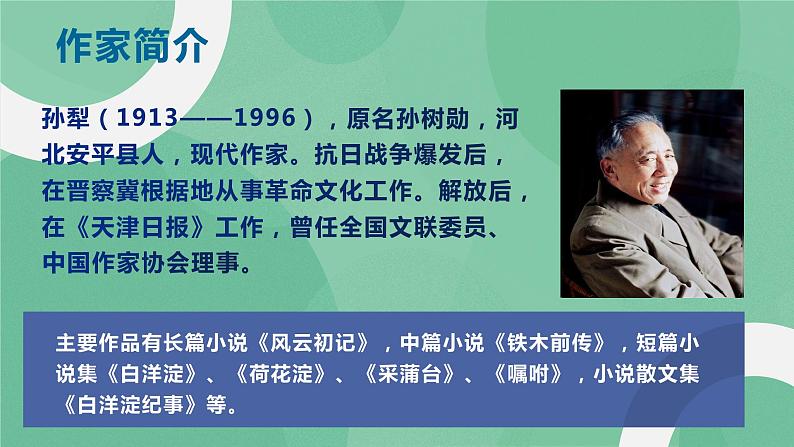 作家简介

孙犁（1913——1996），原名孙树勋，河北安平县人，现代作家。抗日战争爆发后，在晋察冀根据地从事革命文化工作。解放后，在《天津日报》工作，曾任全国文联委员、中国作家协会理事。

主要作品有长篇小说《风云初记》，中篇小说《铁木前传》，短篇小说集《白洋淀》、《荷花淀》、《采蒲台》、《嘱咐》，小说散文集《白洋淀纪事》等。